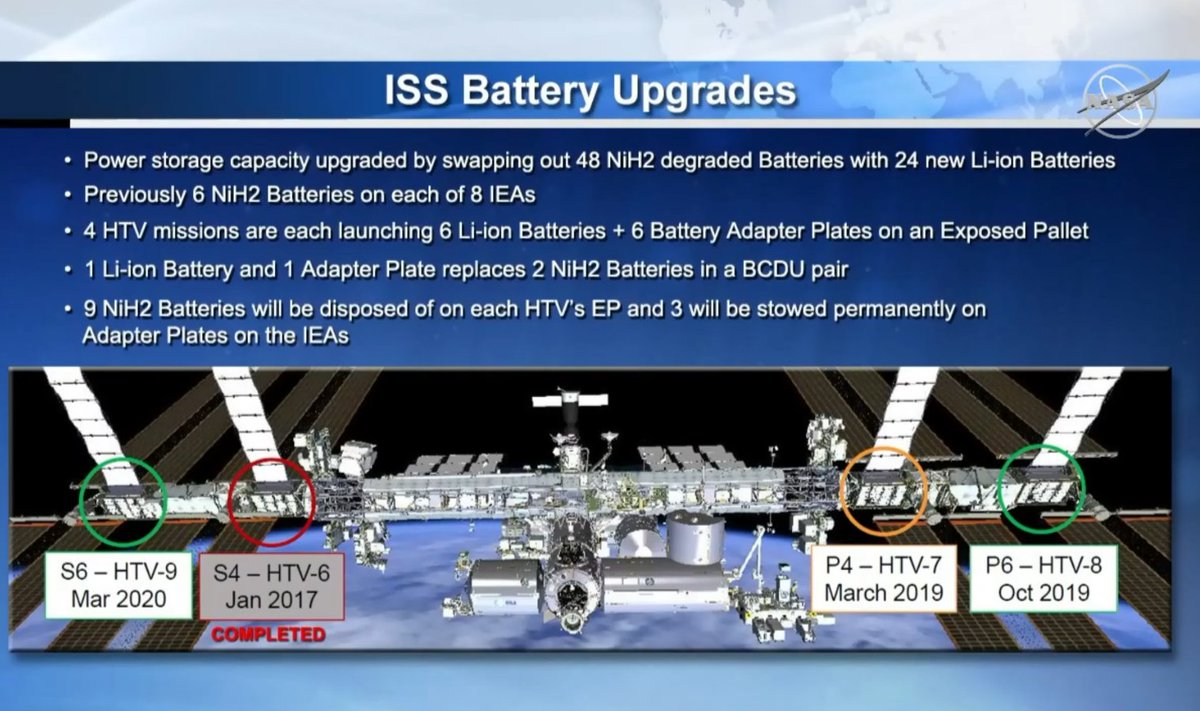 ISS Battery Upgrades

NASA

• Power storage capacity upgraded by swapping out 48 NiH2 degraded Batteries with 24 new Li-ion Batteries
• Previously 6 NiH2 Batteries on each of 8 IEAs
• 4 HTV missions are each launching 6 Li-ion Batteries + 6 Battery Adapter Plates on an Exposed Pallet
• 1 Li-ion Battery and 1 Adapter Plate replaces 2 NiH2 Batteries in a BCDU pair
• 9 NiH2 Batteries will be disposed of on each HTV's EP and 3 will be stowed permanently on Adapter Plates on the IEAs

S6 – HTV-9
Mar 2020

S4 – HTV-6
Jan 2017
COMPLETED

P4 – HTV-7
March 2019

P6 – HTV-8
Oct 2019